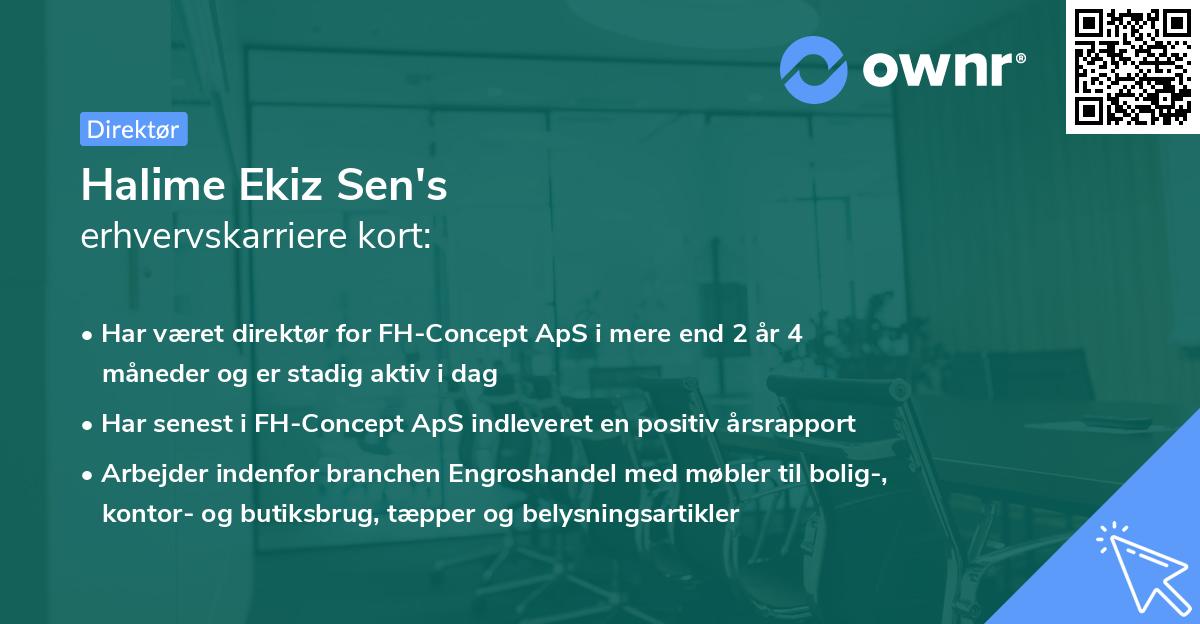 ownr®

Direktør

Halime Ekiz Sen's
erhvervskarriere kort:

• Har været direktør for FH-Concept ApS i mere end 2 år 4 måneder og er stadig aktiv i dag

• Har senest i FH-Concept ApS indleveret en positiv årsrapport

• Arbejder indenfor branchen Engroshandel med møbler til bolig-, kontor- og butiksbrug, tæpper og belysningsartikler